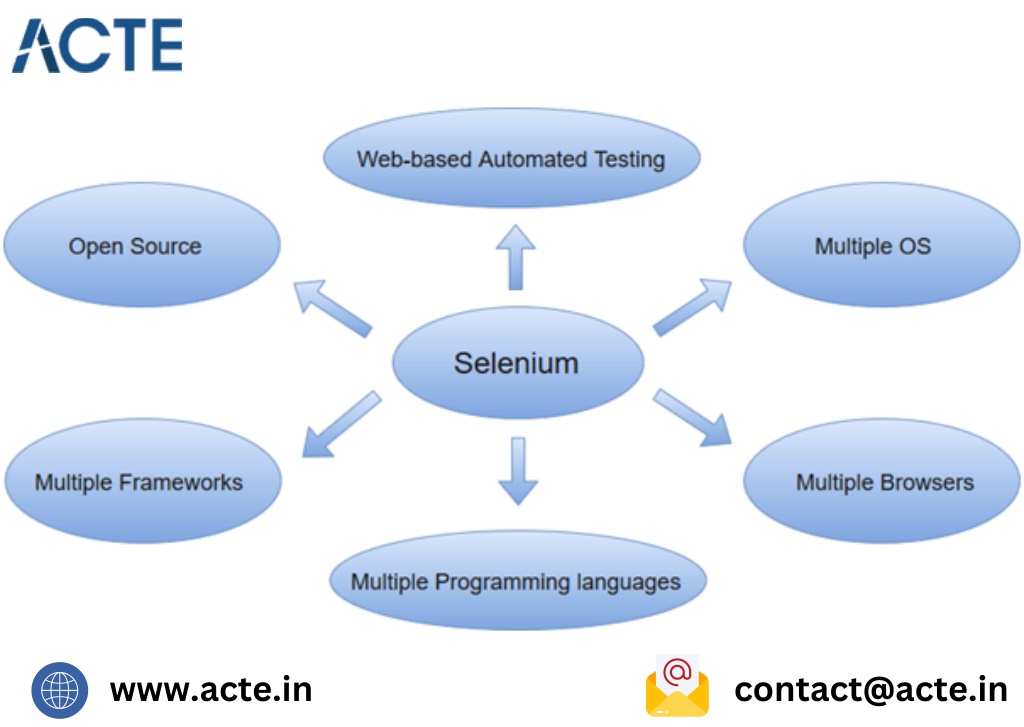 ACTE

Web-based Automated Testing

Open Source

Multiple OS

Selenium

Multiple Frameworks

Multiple Browsers

Multiple Programming languages

www.acte.in

contact@acte.in